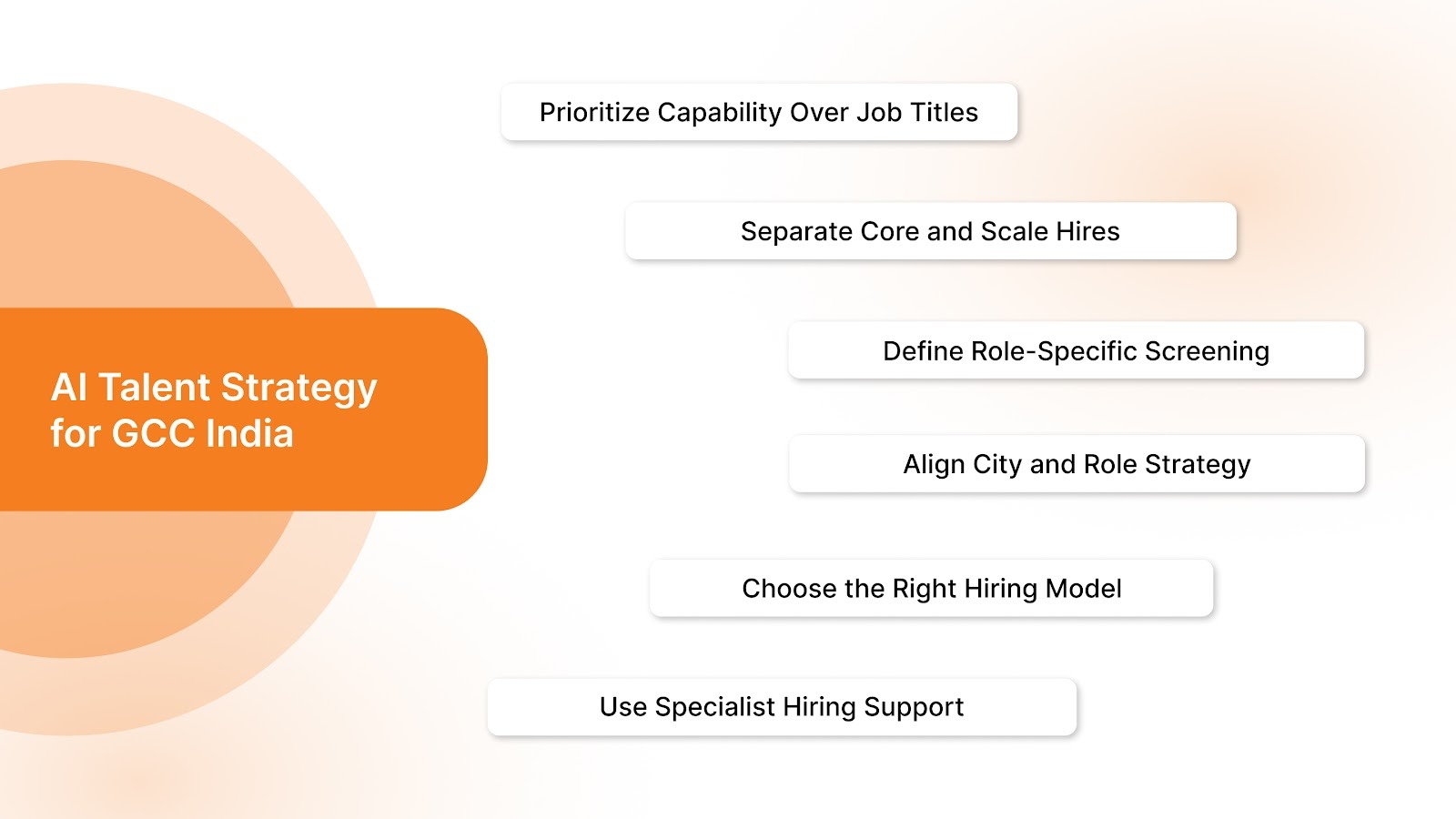 AI Talent Strategy for GCC India

Prioritize Capability Over Job Titles

Separate Core and Scale Hires

Define Role-Specific Screening

Align City and Role Strategy

Choose the Right Hiring Model

Use Specialist Hiring Support